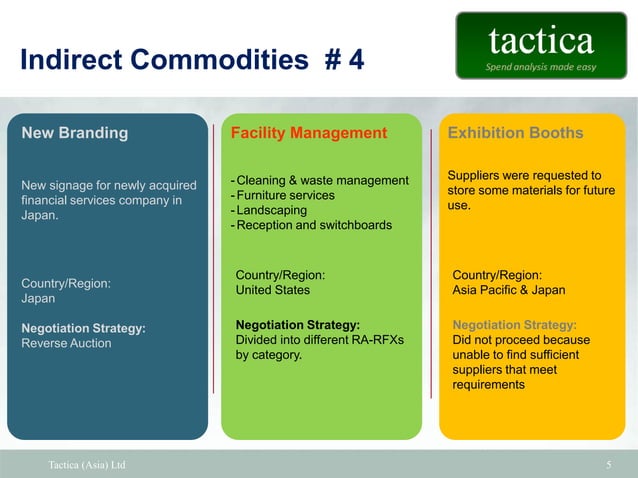 Indirect Commodities # 4

tactica
Spend analysis made easy

New Branding

New signage for newly acquired financial services company in Japan.

Country/Region:
Japan

Negotiation Strategy:
Reverse Auction

Facility Management

- Cleaning & waste management
- Furniture services
- Landscaping
- Reception and switchboards

Country/Region:
United States

Negotiation Strategy:
Divided into different RA-RFXs by category.

Exhibition Booths

Suppliers were requested to store some materials for future use.

Country/Region:
Asia Pacific & Japan

Negotiation Strategy:
Did not proceed because unable to find sufficient suppliers that meet requirements

Tactica (Asia) Ltd

5